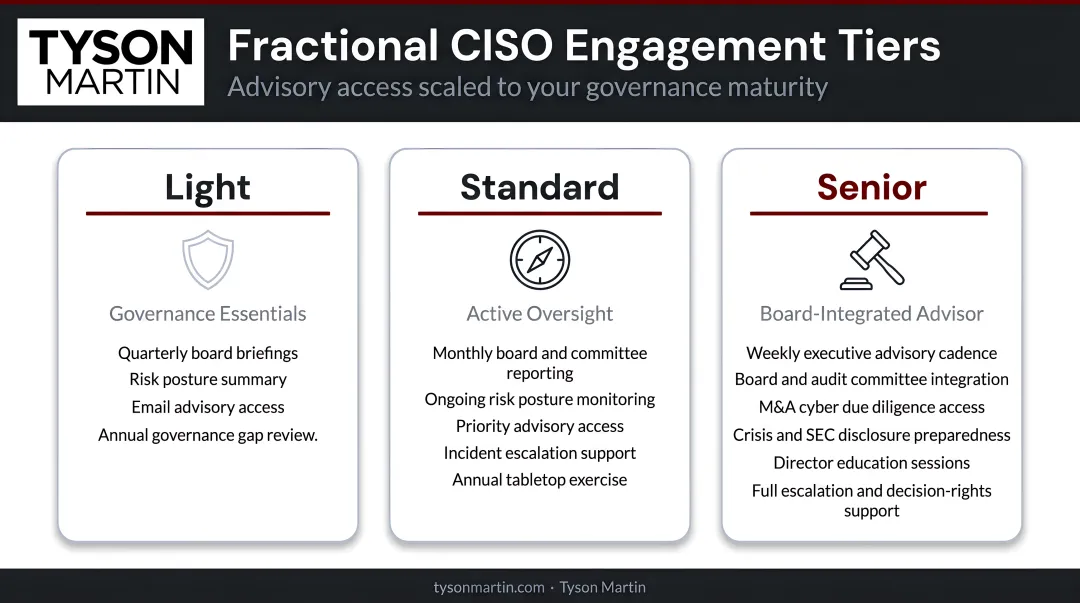 TYSON MARTIN

Fractional CISO Engagement Tiers

Advisory access scaled to your governance maturity

Light

Governance Essentials

Quarterly board briefings
Risk posture summary
Email advisory access
Annual governance gap review.

Standard

Active Oversight

Monthly board and committee reporting
Ongoing risk posture monitoring
Priority advisory access
Incident escalation support
Annual tabletop exercise

Senior

Board-Integrated Advisor

Weekly executive advisory cadence
Board and audit committee integration
M&A cyber due diligence access
Crisis and SEC disclosure preparedness
Director education sessions
Full escalation and decision-rights support

tysonmartin.com · Tyson Martin